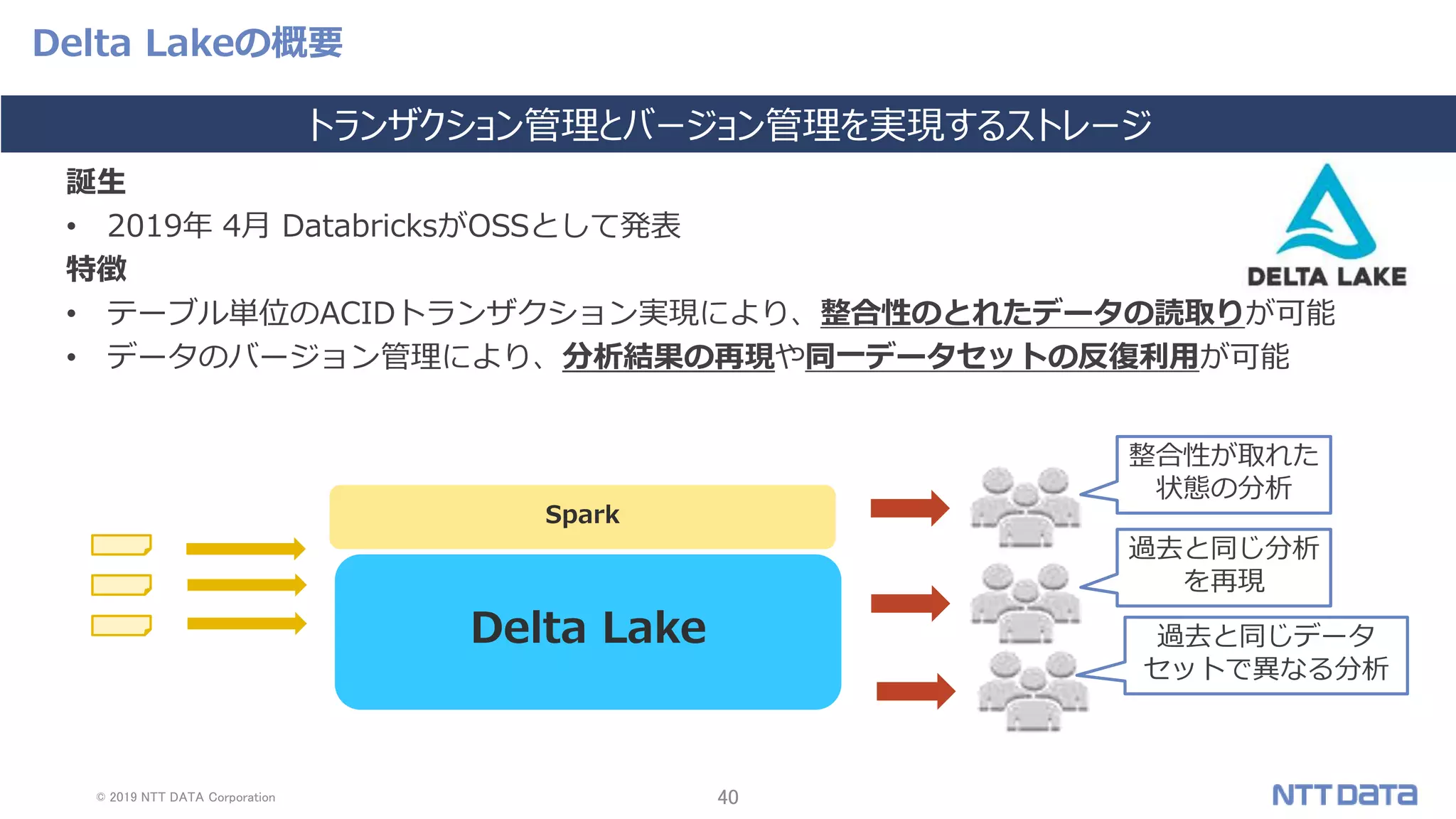 Delta Lakeの概要

トランザクション管理とバージョン管理を実現するストレージ

誕生

• 2019年 4月 DatabricksがOSSとして発表

特徴

• テーブル単位のACIDトランザクション実現により、整合性のとれたデータの読取りが可能
• データのバージョン管理により、分析結果の再現や同一データセットの反復利用が可能

DELTA LAKE

Spark

Delta Lake

整合性が取れた状態の分析

過去と同じ分析を再現

過去と同じデータセットで異なる分析

© 2019 NTT DATA Corporation

40

NTT DATA